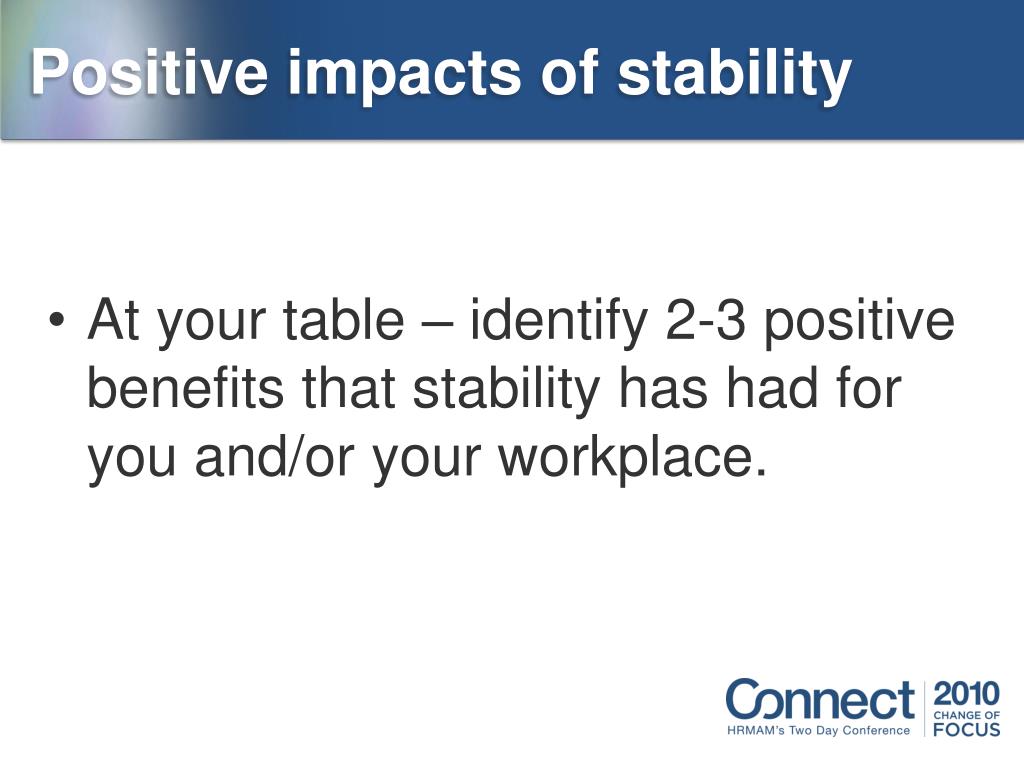 Positive impacts of stability

• At your table – identify 2-3 positive benefits that stability has had for you and/or your workplace.

Connect
HRMAM's Two Day Conference
2010
CHANGE OF
FOCUS